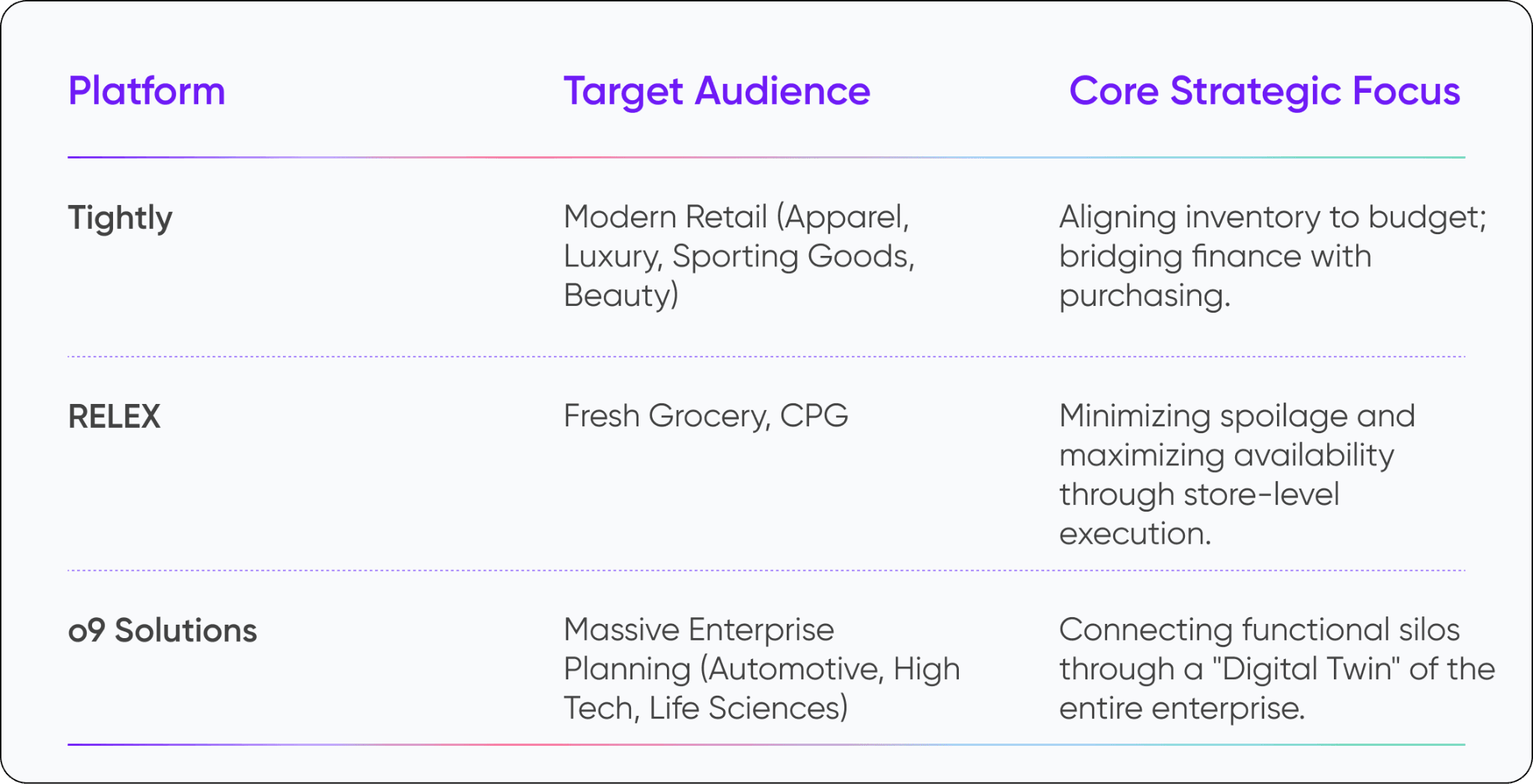 | Platform | Target Audience | Core Strategic Focus |
|---|---|---|
| Tightly | Modern Retail (Apparel, Luxury, Sporting Goods, Beauty) | Aligning inventory to budget; bridging finance with purchasing. |
| RELEX | Fresh Grocery, CPG | Minimizing spoilage and maximizing availability through store-level execution. |
| o9 Solutions | Massive Enterprise Planning (Automotive, High Tech, Life Sciences) | Connecting functional silos through a "Digital Twin" of the entire enterprise. |